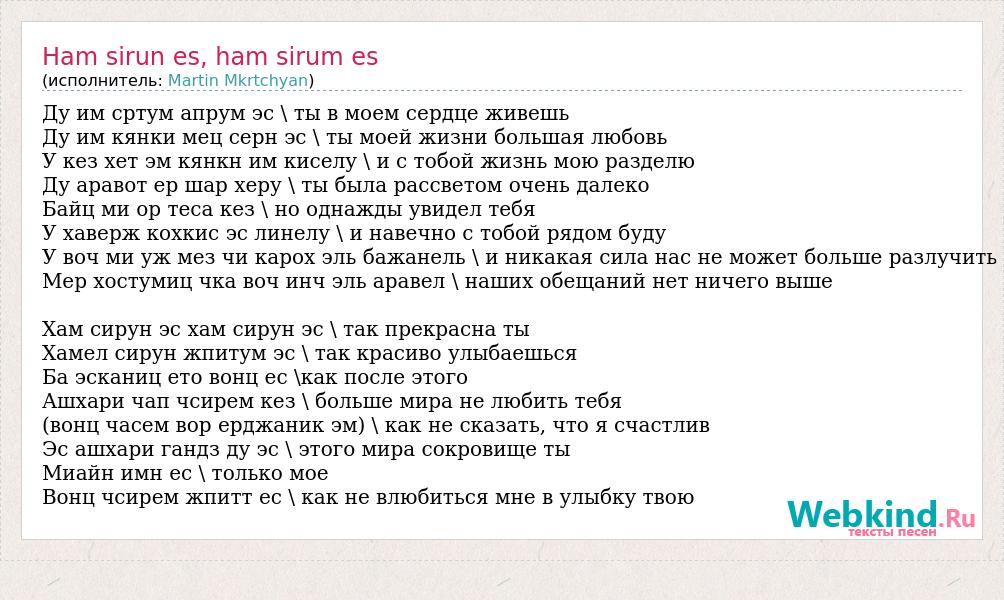 Ham sirun es, ham sirum es
(исполнитель: Martin Mkrtchyan)

Ду им сртум апрум эс \ ты в моем сердце живешь
Ду им кянки мец серн эс \ ты моей жизни большая любовь
У кез хет эм кянкн им киселу \ и с тобой жизнь мою разделю
Ду аравот ер шар херу \ ты была рассветом очень далеко
Байц ми ор теса кез \ но однажды увидел тебя
У хаверж кохкис эс линелу \ и навечно с тобой рядом буду
У воч ми уж мез чи карох эль бажанель \ и никакая сила нас не может больше разлучить
Мер хостумиц чка воч инч эль аравел \ наших обещаний нет ничего выше

Хам сирун эс хам сирун эс \ так прекрасна ты
Хамел сирун жпитум эс \ так красиво улыбаешься
Ба эсканиц ето вонц ес \как после этого
Ашхари чап чсирем кез \ больше мира не любить тебя
(вонц часем вор ерджаник эм) \ как не сказать, что я счастлив
Эс ашхари гандз ду эс \ этого мира сокровище ты
Миайн имн ес \ только мое
Вонц чсирем жпитт ес \ как не влюбиться мне в улыбку твою

Webkind.Ru
тексты песен